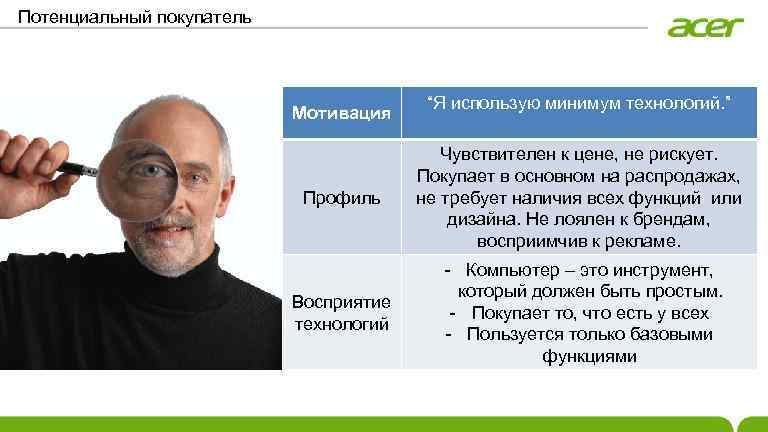 Потенциальный покупатель

acer

| Мотивация | "Я использую минимум технологий." |
|---|---|
| Профиль | Чувствителен к цене, не рискует. Покупает в основном на распродажах, не требует наличия всех функций или дизайна. Не лоялен к брендам, восприимчив к рекламе. |
| Восприятие технологий | - Компьютер – это инструмент, который должен быть простым. - Покупает то, что есть у всех - Пользуется только базовыми функциями |